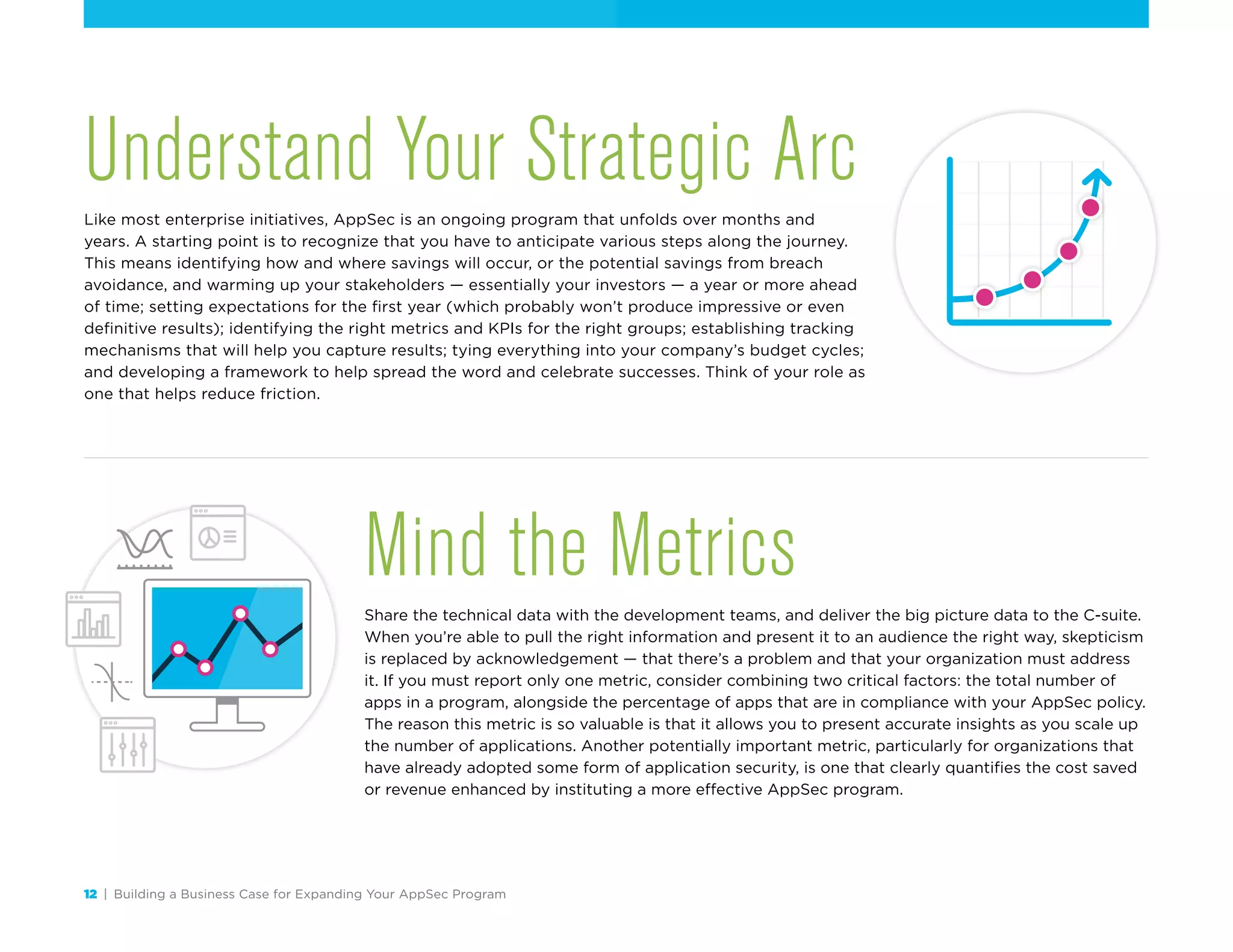 Understand Your Strategic Arc

Like most enterprise initiatives, AppSec is an ongoing program that unfolds over months and years. A starting point is to recognize that you have to anticipate various steps along the journey. This means identifying how and where savings will occur, or the potential savings from breach avoidance, and warming up your stakeholders — essentially your investors — a year or more ahead of time; setting expectations for the first year (which probably won't produce impressive or even definitive results); identifying the right metrics and KPIs for the right groups; establishing tracking mechanisms that will help you capture results; tying everything into your company's budget cycles; and developing a framework to help spread the word and celebrate successes. Think of your role as one that helps reduce friction.

Mind the Metrics

Share the technical data with the development teams, and deliver the big picture data to the C-suite. When you're able to pull the right information and present it to an audience the right way, skepticism is replaced by acknowledgement — that there's a problem and that your organization must address it. If you must report only one metric, consider combining two critical factors: the total number of apps in a program, alongside the percentage of apps that are in compliance with your AppSec policy. The reason this metric is so valuable is that it allows you to present accurate insights as you scale up the number of applications. Another potentially important metric, particularly for organizations that have already adopted some form of application security, is one that clearly quantifies the cost saved or revenue enhanced by instituting a more effective AppSec program.

12 | Building a Business Case for Expanding Your AppSec Program